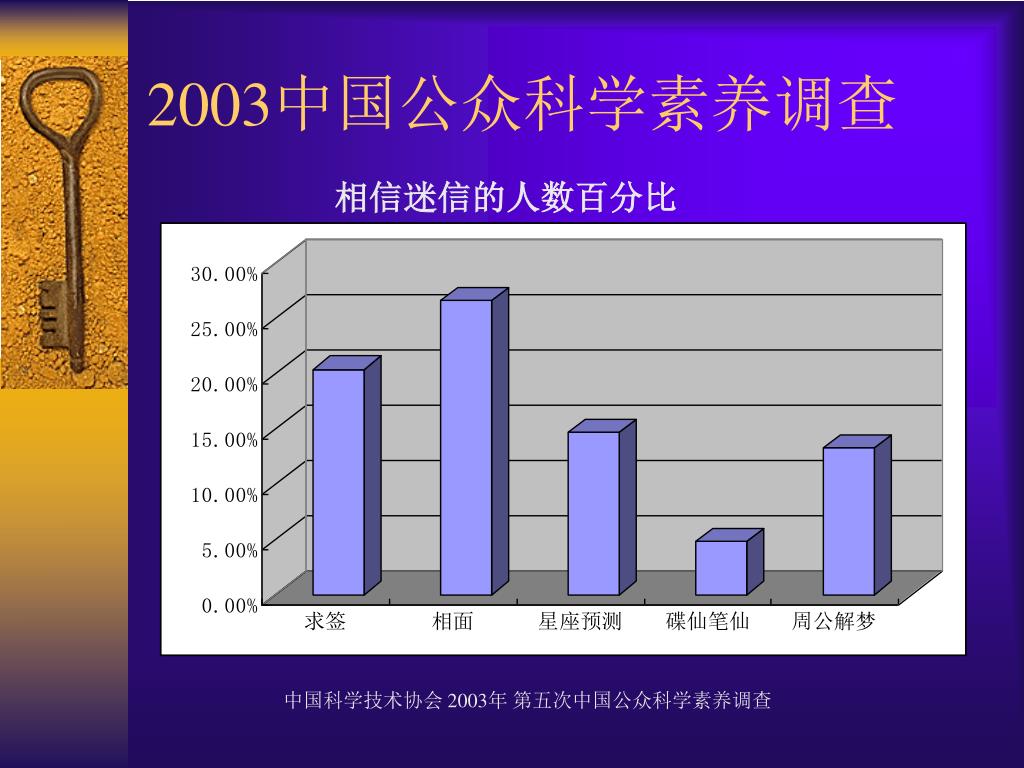 2003中国公众科学素养调查

相信迷信的人数百分比

30.00%
25.00%
20.00%
15.00%
10.00%
5.00%
0.00%

求签 相面 星座预测 碟仙笔仙 周公解梦

中国科学技术协会 2003年 第五次中国公众科学素养调查